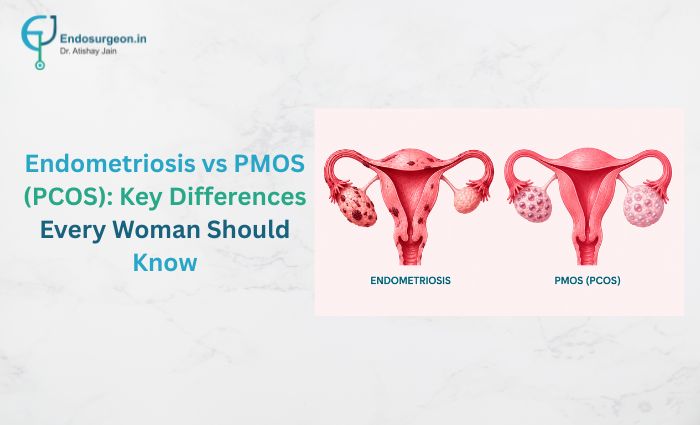 Endosurgeon.in
Dr. Atishay Jain

Endometriosis vs PMOS (PCOS): Key Differences Every Woman Should Know

ENDOMETRIOSIS

PMOS (PCOS)